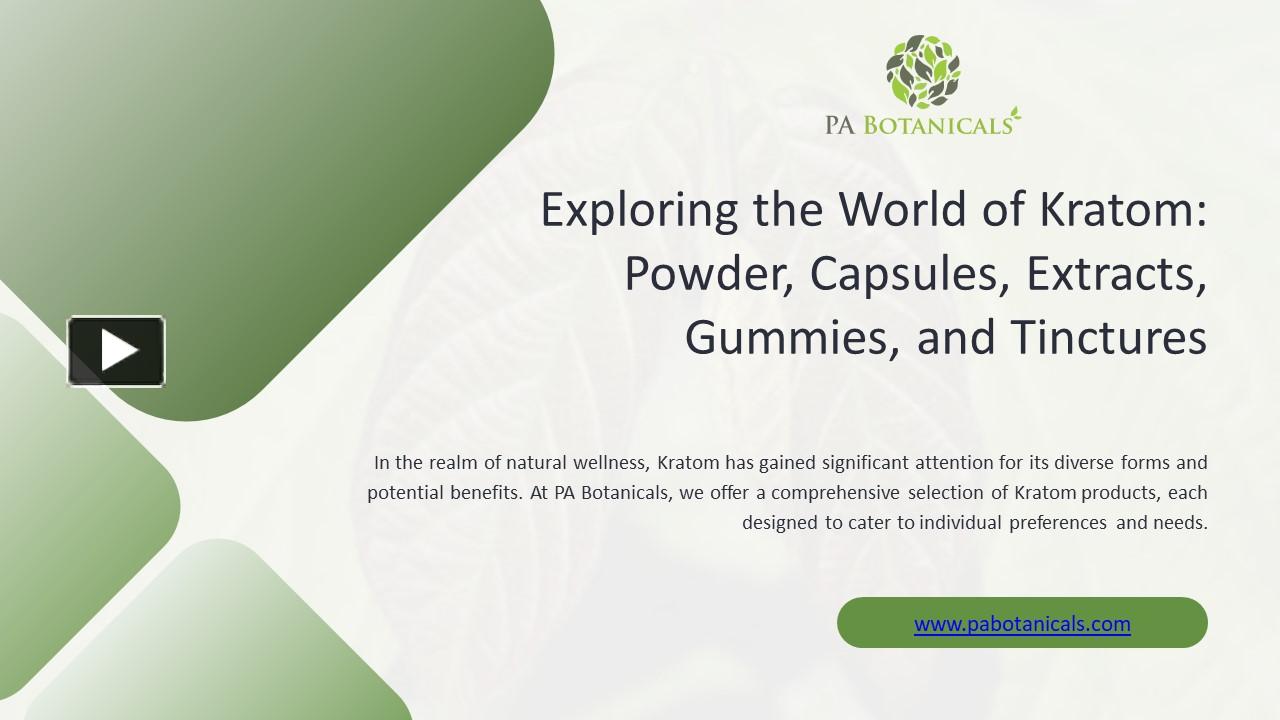 PA BOTANICALS

Exploring the World of Kratom: Powder, Capsules, Extracts, Gummies, and Tinctures

In the realm of natural wellness, Kratom has gained significant attention for its diverse forms and potential benefits. At PA Botanicals, we offer a comprehensive selection of Kratom products, each designed to cater to individual preferences and needs.

www.pabotanicals.com